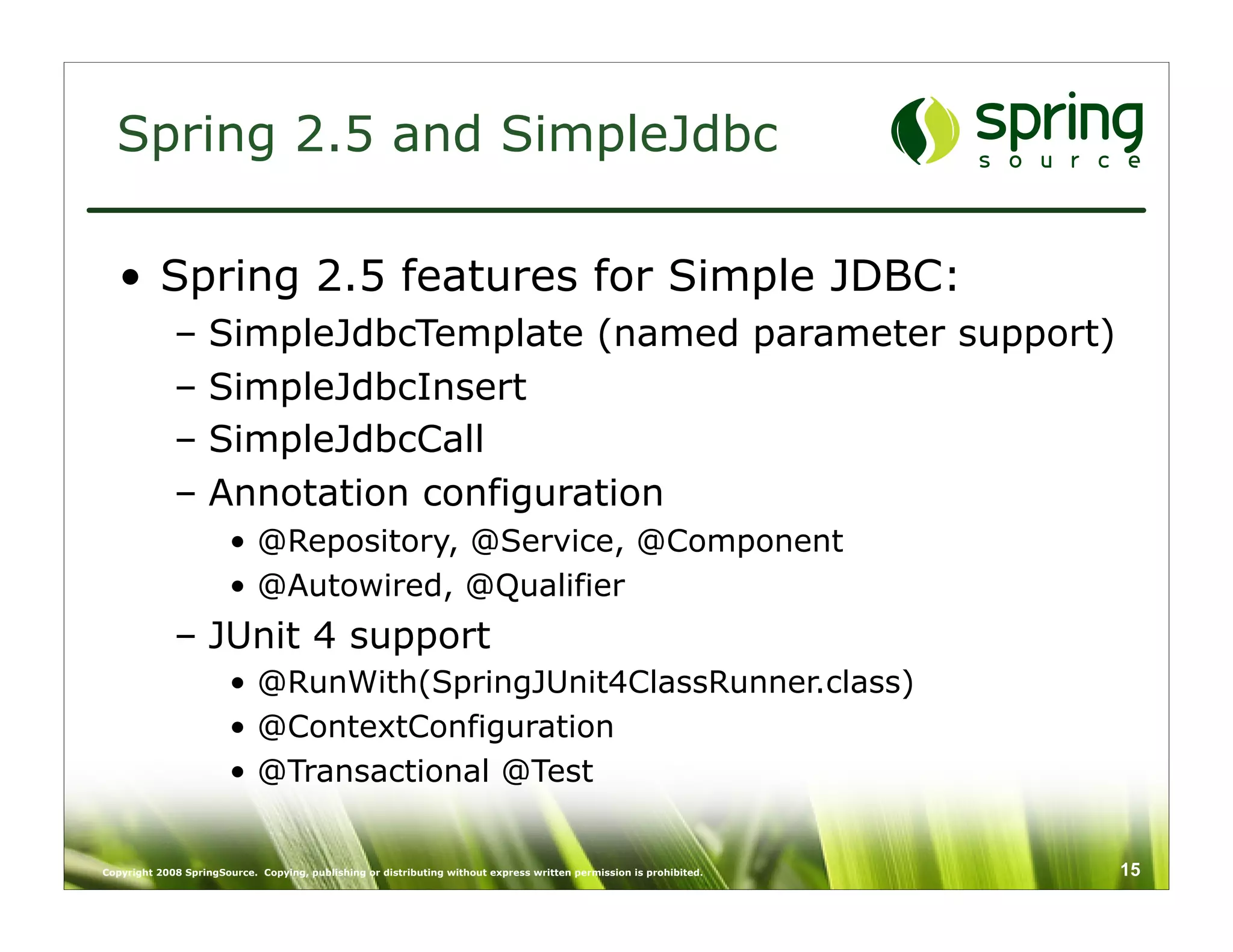 Spring 2.5 and SimpleJdbc

spring
source

• Spring 2.5 features for Simple JDBC:
– SimpleJdbcTemplate (named parameter support)
– SimpleJdbcInsert
– SimpleJdbcCall
– Annotation configuration
• @Repository, @Service, @Component
• @Autowired, @Qualifier
– JUnit 4 support
• @RunWith(SpringJUnit4ClassRunner.class)
• @ContextConfiguration
• @Transactional @Test

Copyright 2008 SpringSource. Copying, publishing or distributing without express written permission is prohibited.

15